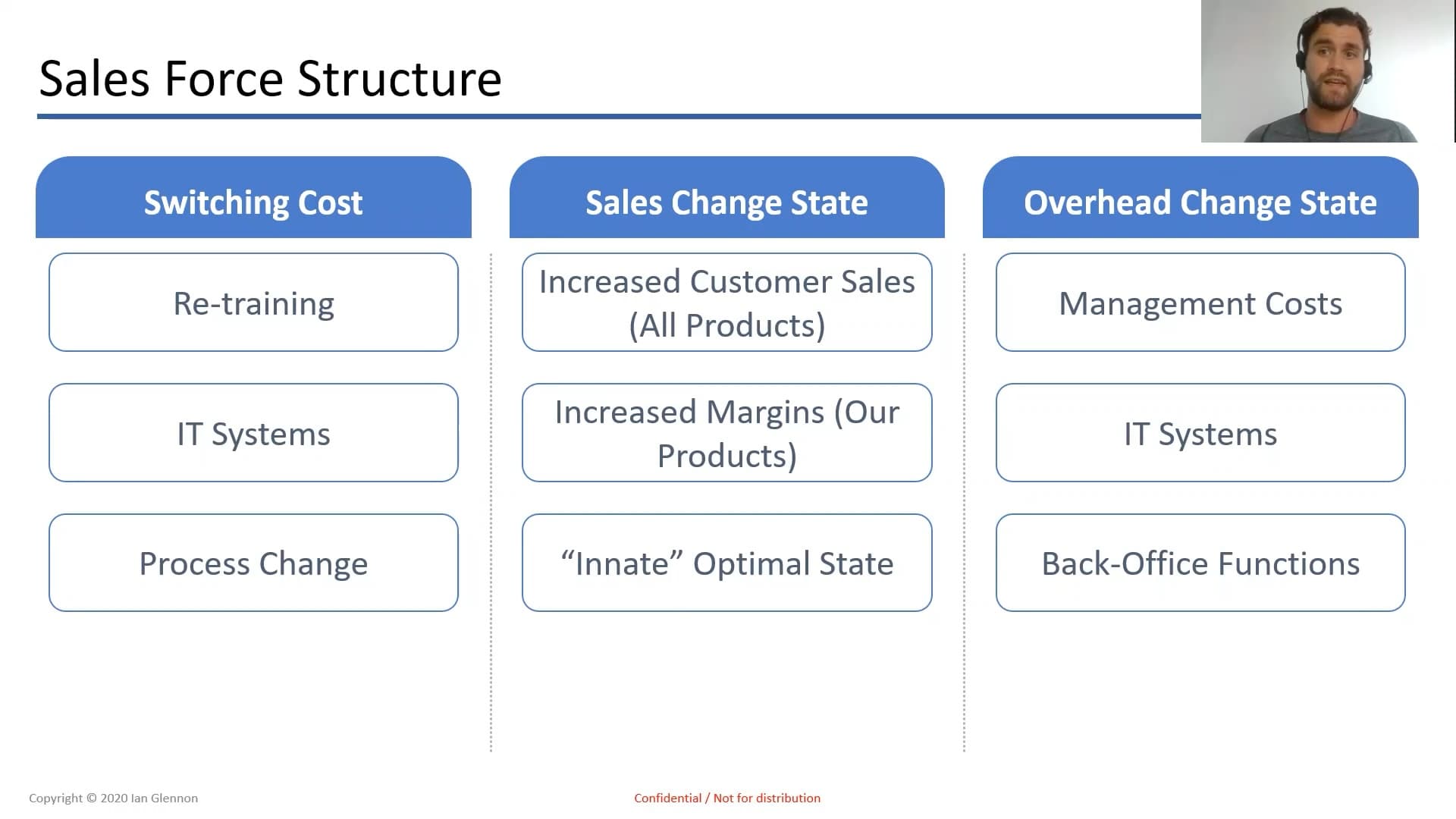 Sales Force Structure

Switching Cost

Re-training

IT Systems

Process Change

Sales Change State

Increased Customer Sales (All Products)

Increased Margins (Our Products)

“Innate” Optimal State

Overhead Change State

Management Costs

IT Systems

Back-Office Functions

Copyright © 2020 Ian Glennon

Confidential / Not for distribution